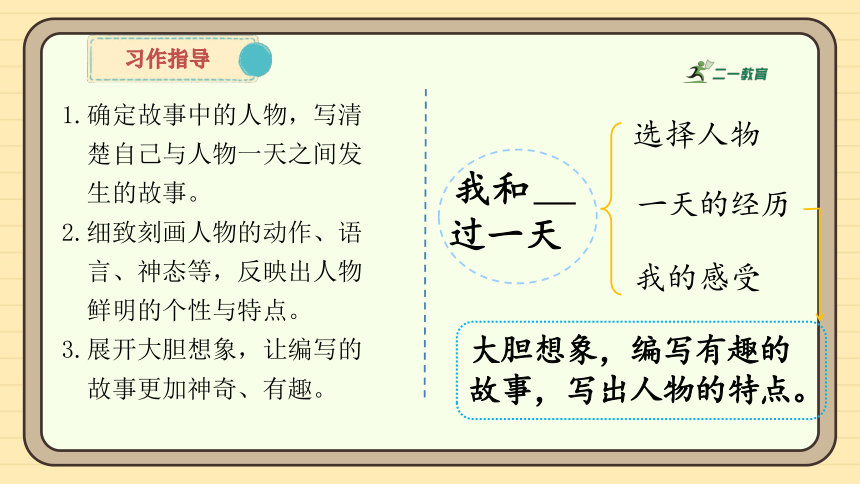 习作指导

二一教育

1. 确定故事中的人物，写清楚自己与人物一天之间发生的故事。

2. 细致刻画人物的动作、语言、神态等，反映出人物鲜明的个性与特点。

3. 展开大胆想象，让编写的故事更加神奇、有趣。

我和___过一天

选择人物

一天的经历

我的感受

大胆想象，编写有趣的故事，写出人物的特点。